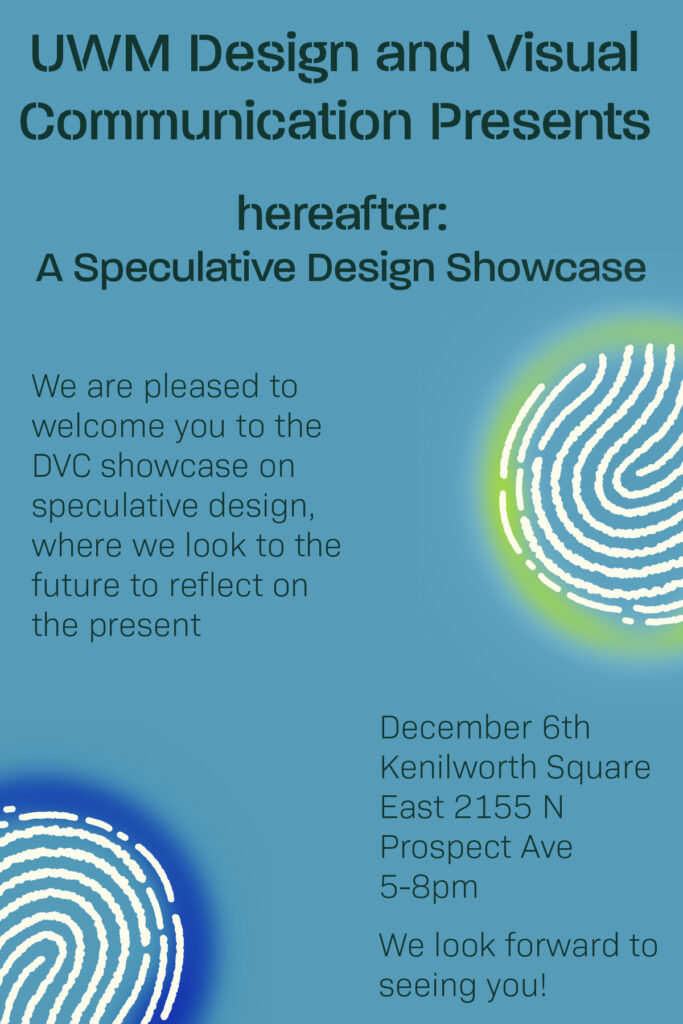 UWM Design and Visual Communication Presents

hereafter:
A Speculative Design Showcase

We are pleased to welcome you to the DVC showcase on speculative design, where we look to the future to reflect on the present

December 6th
Kenilworth Square East 2155 N Prospect Ave
5-8pm

We look forward to seeing you!